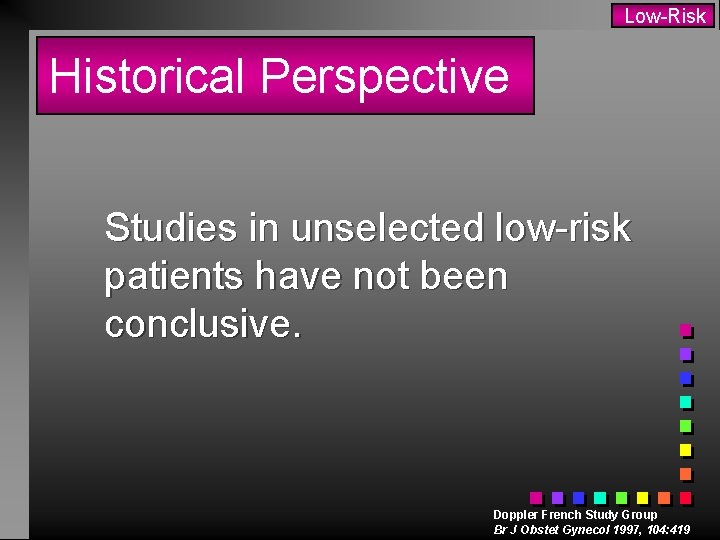 Low-Risk

Historical Perspective

Studies in unselected low-risk patients have not been conclusive.

Doppler French Study Group
Br J Obstet Gynecol 1997, 104:419